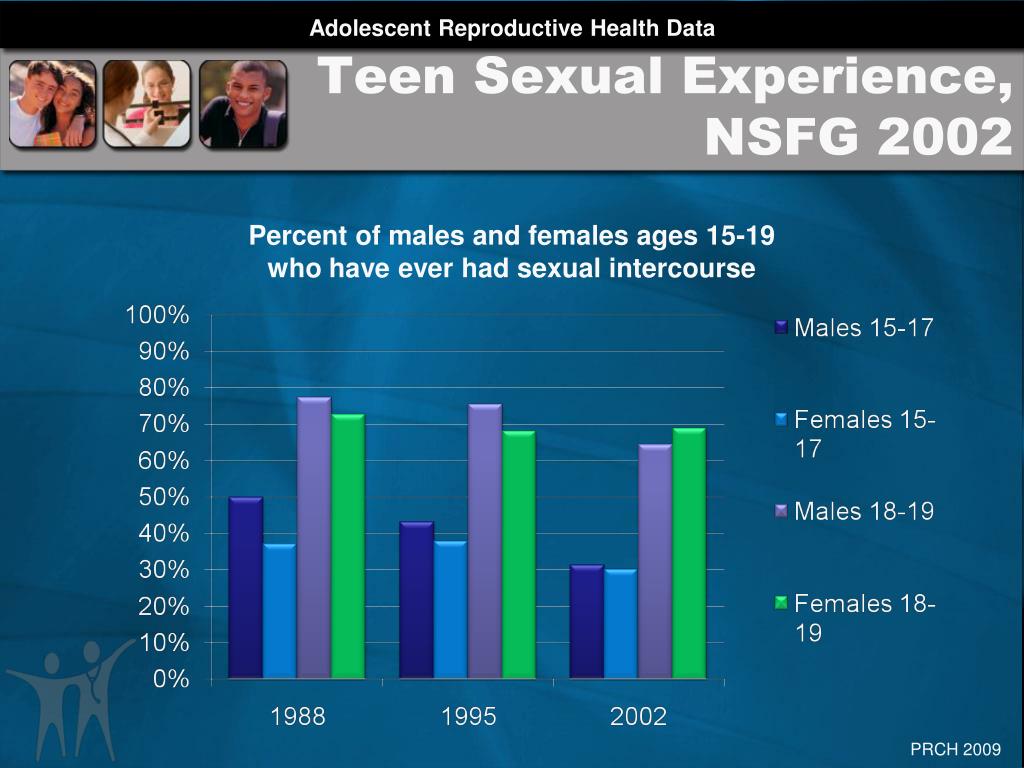 Adolescent Reproductive Health Data

Teen Sexual Experience, NSFG 2002

Percent of males and females ages 15-19 who have ever had sexual intercourse

100%
90%
80%
70%
60%
50%
40%
30%
20%
10%
0%

1988
1995
2002

Males 15-17
Females 15-17
Males 18-19
Females 18-19

PRCH 2009